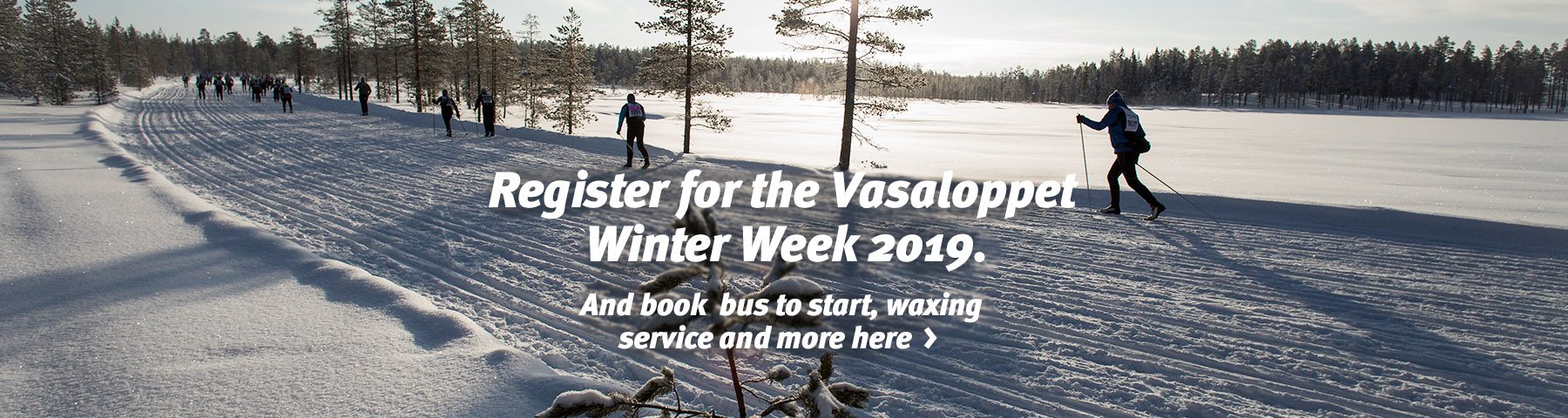 Register for the Vasaloppet Winter Week 2019.

And book  bus to start, waxing service and more here ›